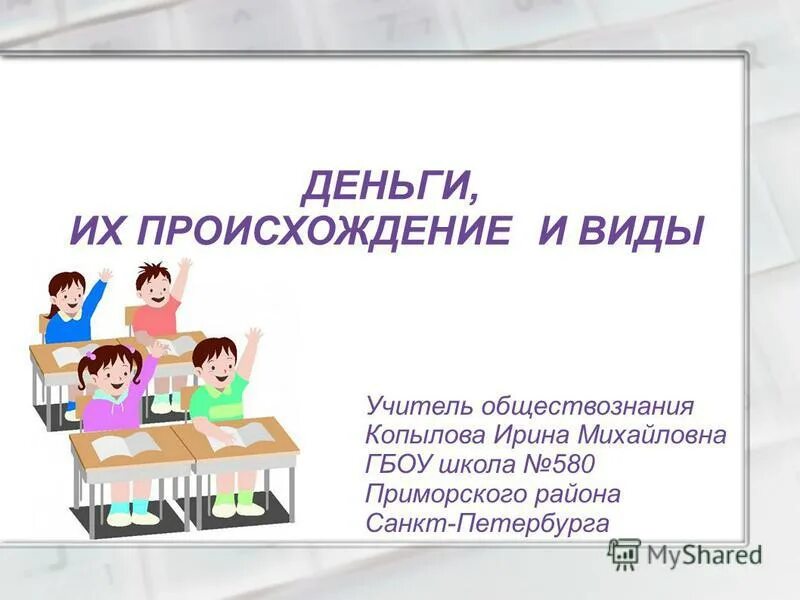 ДЕНЬГИ,
ИХ ПРОИСХОЖДЕНИЕ И ВИДЫ

Учитель обществознания
Копылова Ирина Михайловна
ГБОУ школа №580
Приморского района
Санкт-Петербурга

MyShared